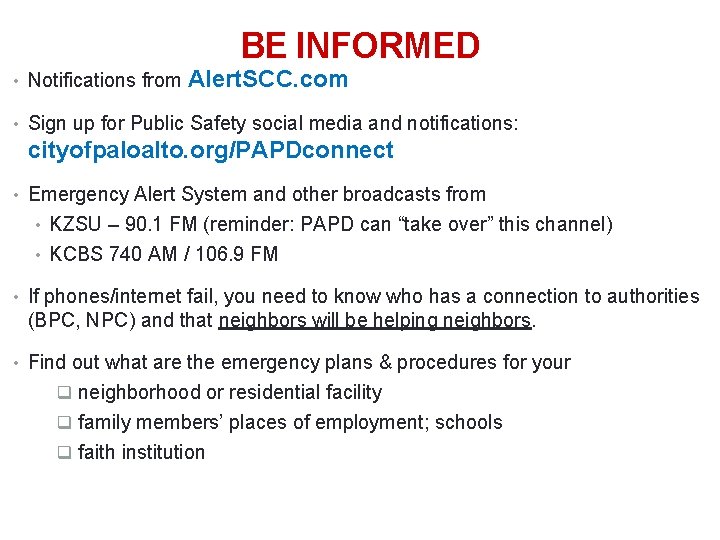 BE INFORMED

• Notifications from AlertSCC.com

• Sign up for Public Safety social media and notifications: cityofpaloalto.org/PAPDconnect

• Emergency Alert System and other broadcasts from
  • KZSU – 90.1 FM (reminder: PAPD can “take over” this channel)
  • KCBS 740 AM / 106.9 FM

• If phones/internet fail, you need to know who has a connection to authorities (BPC, NPC) and that neighbors will be helping neighbors.

• Find out what are the emergency plans & procedures for your
  ❑ neighborhood or residential facility
  ❑ family members’ places of employment; schools
  ❑ faith institution